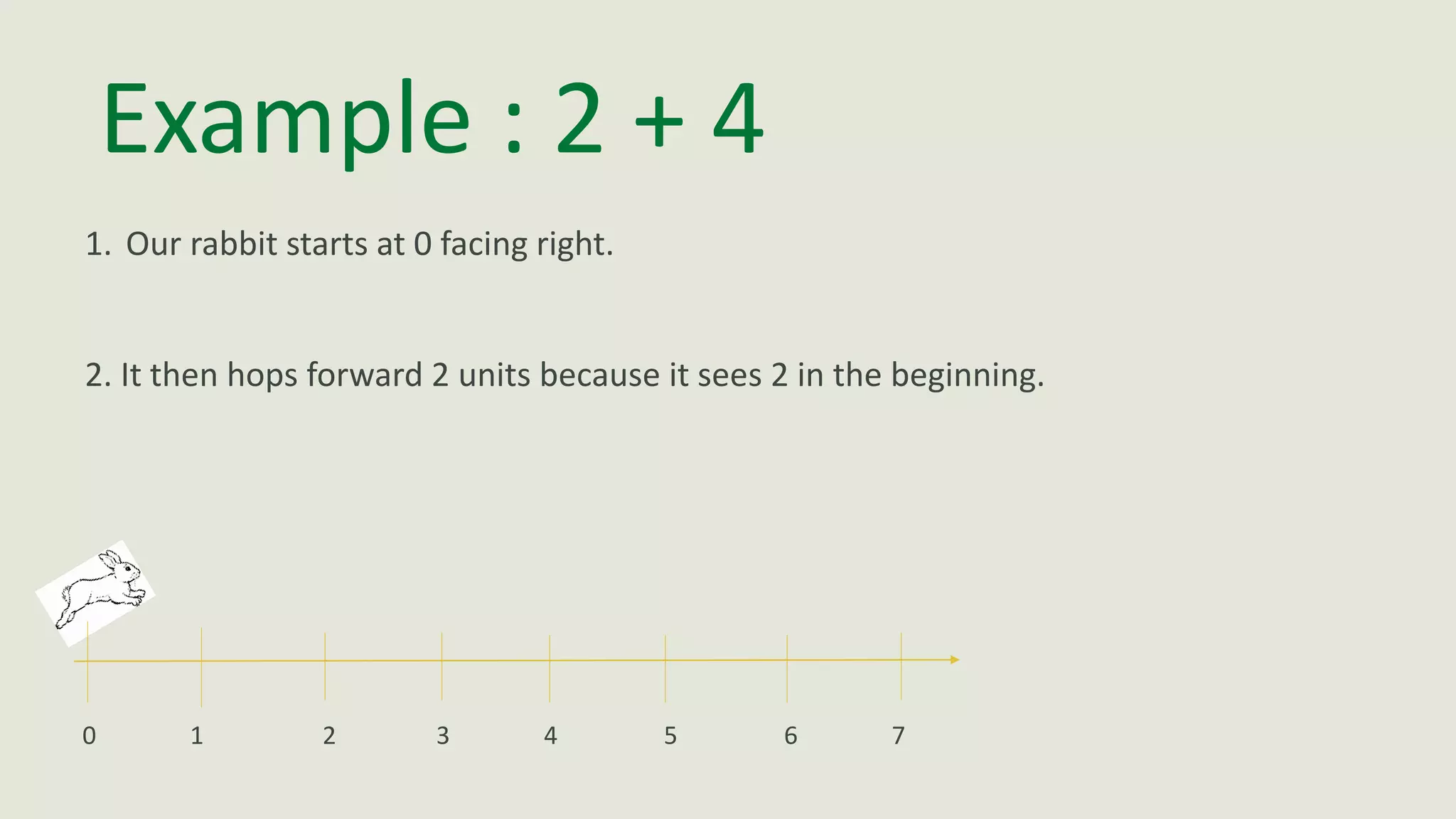 Example : 2 + 4

1. Our rabbit starts at 0 facing right.

2. It then hops forward 2 units because it sees 2 in the beginning.

0 1 2 3 4 5 6 7